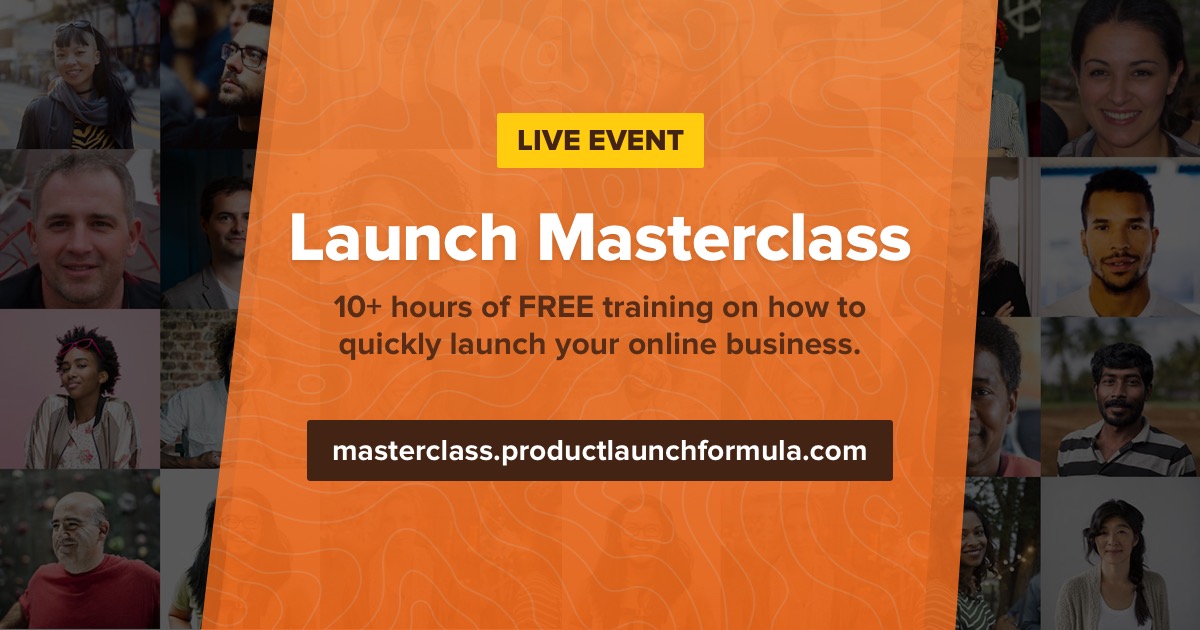 LIVE EVENT

Launch Masterclass

10+ hours of FREE training on how to quickly launch your online business.

masterclass.productlaunchformula.com